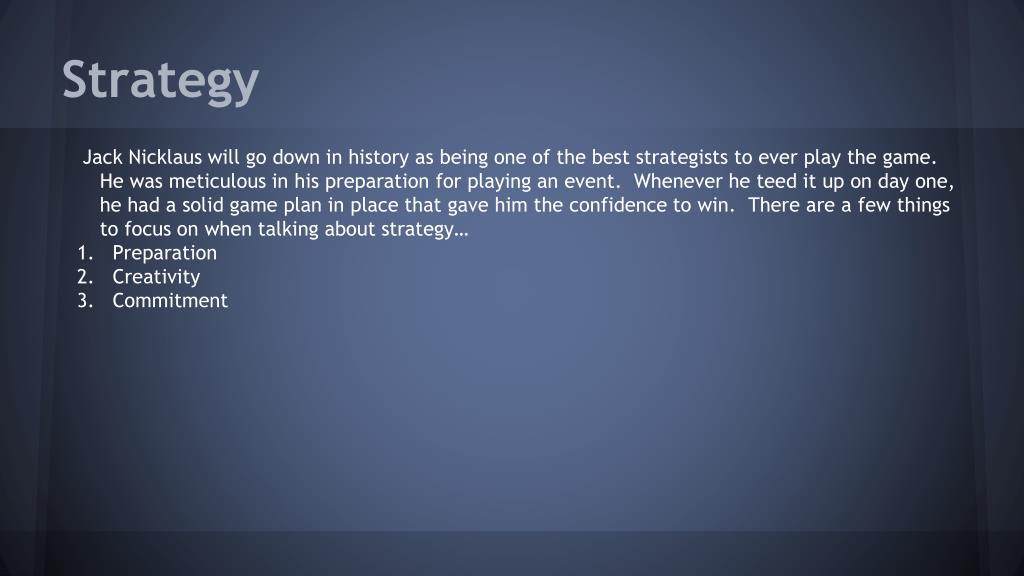 Strategy

Jack Nicklaus will go down in history as being one of the best strategists to ever play the game. He was meticulous in his preparation for playing an event. Whenever he teed it up on day one, he had a solid game plan in place that gave him the confidence to win. There are a few things to focus on when talking about strategy…

1. Preparation
2. Creativity
3. Commitment